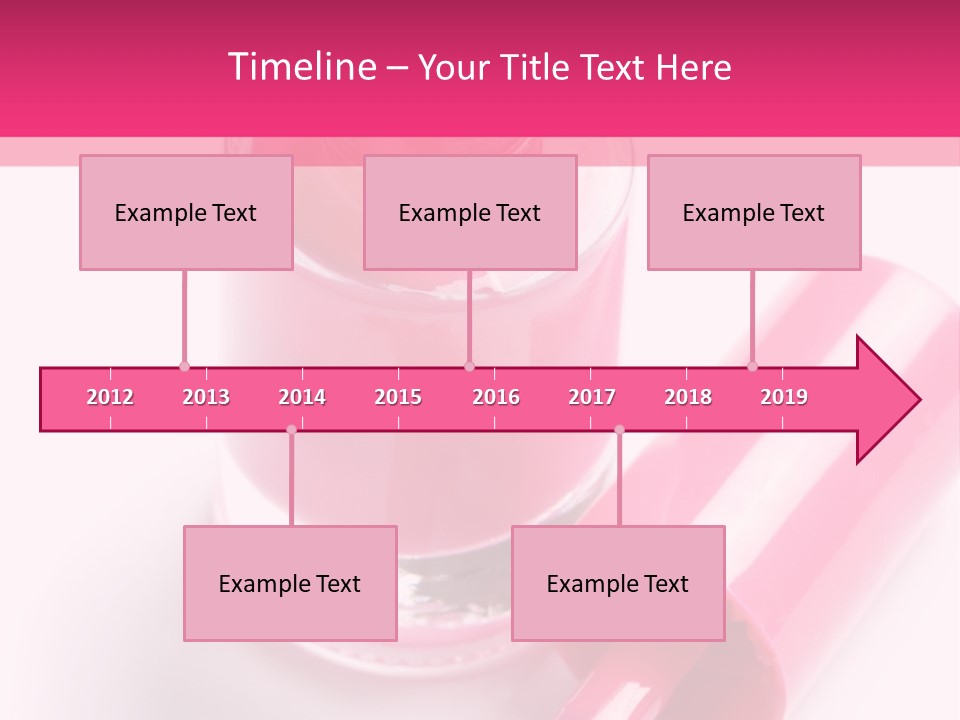 Timeline – Your Title Text Here

Example Text

Example Text

Example Text

2012 2013 2014 2015 2016 2017 2018 2019

Example Text

Example Text